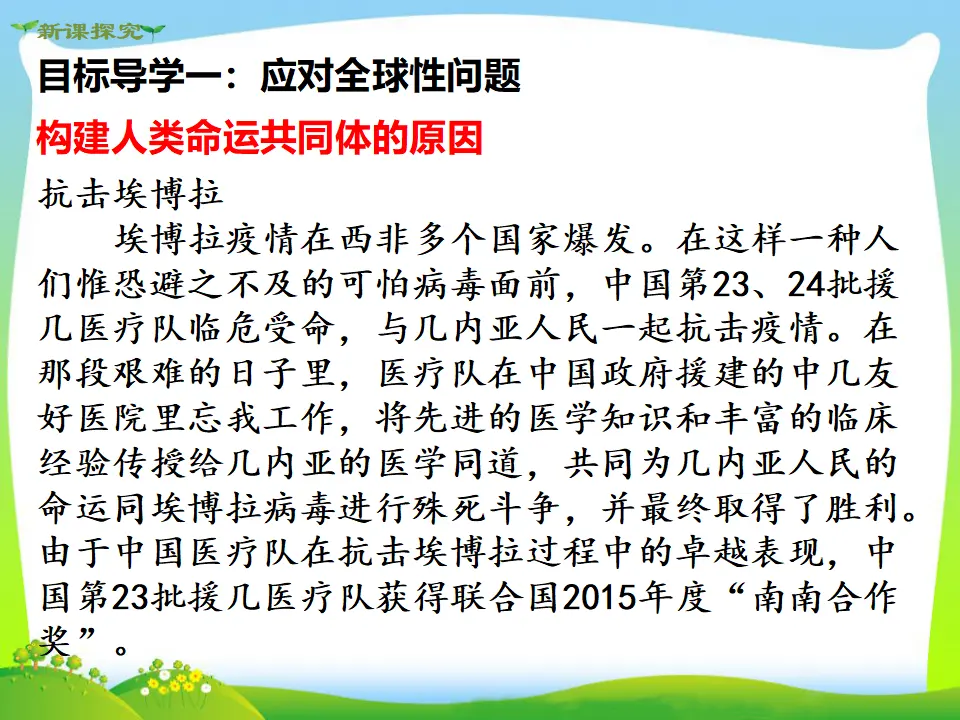 新课探究

目标导学一：应对全球性问题

构建人类命运共同体的原因

抗击埃博拉

埃博拉疫情在西非多个国家爆发。在这样一种人们惟恐避之不及的可怕病毒面前，中国第23、24批援几医疗队临危受命，与几内亚人民一起抗击疫情。在那段艰难的日子里，医疗队在中国政府援建的中几友好医院里忘我工作，将先进的医学知识和丰富的临床经验传授给几内亚的医学同道，共同为几内亚人民的命运同埃博拉病毒进行殊死斗争，并最终取得了胜利。由于中国医疗队在抗击埃博拉过程中的卓越表现，中国第23批援几医疗队获得联合国2015年度“南南合作奖”。